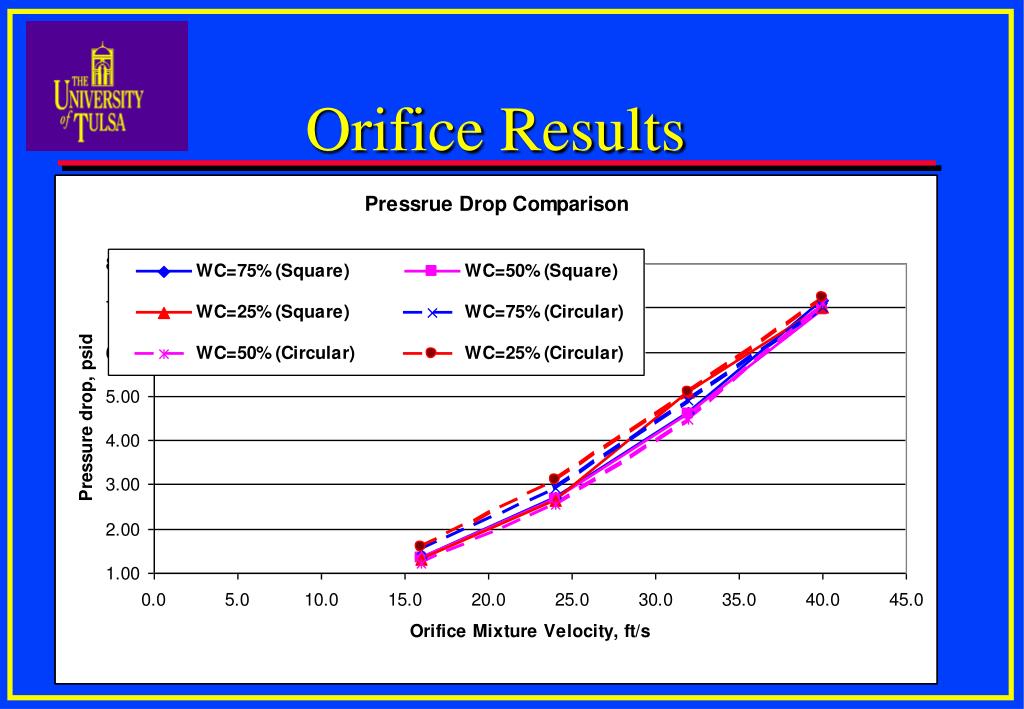 THE UNIVERSITY of TULSA

Orifice Results

Pressrue Drop Comparison

WC=75% (Square)
WC=50% (Square)
WC=25% (Square)
WC=75% (Circular)
WC=50% (Circular)
WC=25% (Circular)

Pressure drop, psid

5.00
4.00
3.00
2.00
1.00

0.0 5.0 10.0 15.0 20.0 25.0 30.0 35.0 40.0 45.0

Orifice Mixture Velocity, ft/s